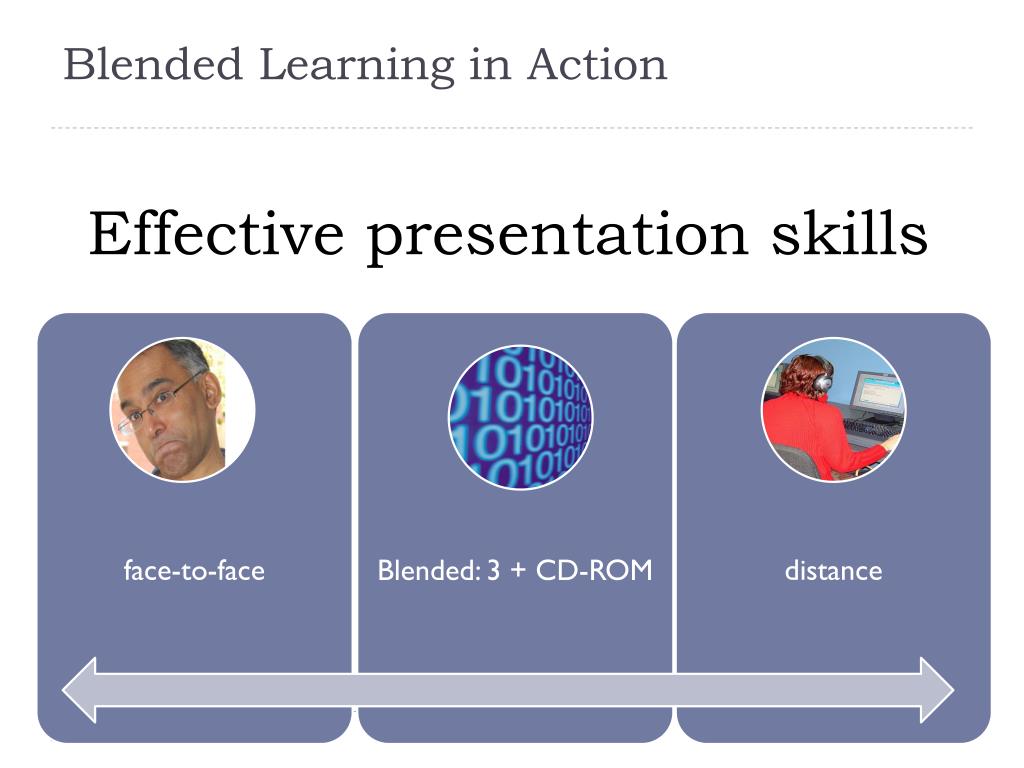 Blended Learning in Action

Effective presentation skills

face-to-face

Blended: 3 + CD-ROM

distance